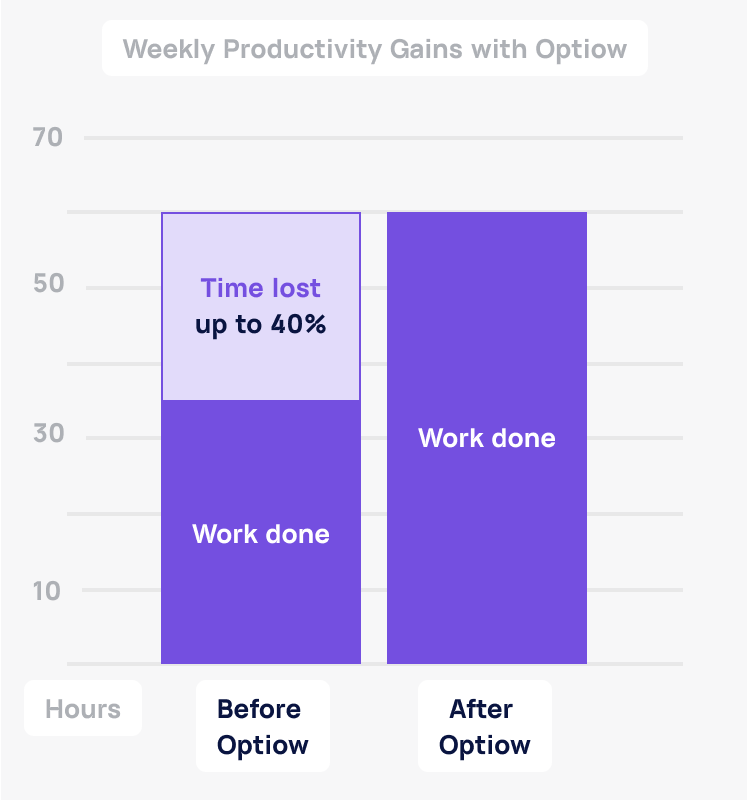 Weekly Productivity Gains with Optiow

70

50

30

10

Time lost
up to 40%

Work done

Work done

Hours

Before Optiow

After Optiow